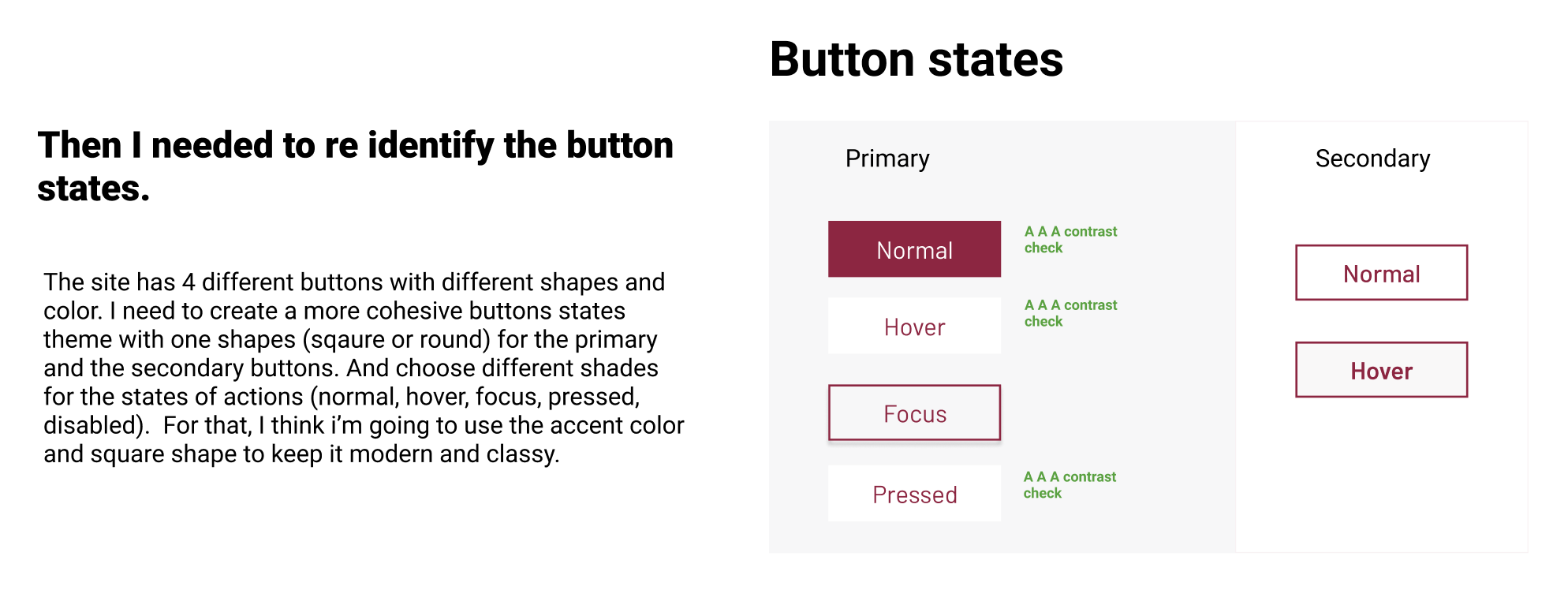 Then I needed to re identify the button states.

The site has 4 different buttons with different shapes and color. I need to create a more cohesive buttons states theme with one shapes (sqaure or round) for the primary and the secondary buttons. And choose different shades for the states of actions (normal, hover, focus, pressed, disabled). For that, I think i'm going to use the accent color and square shape to keep it modern and classy.

Button states

Primary

Normal

A A A contrast check

Hover

A A A contrast check

Focus

Pressed

A A A contrast check

Secondary

Normal

Hover